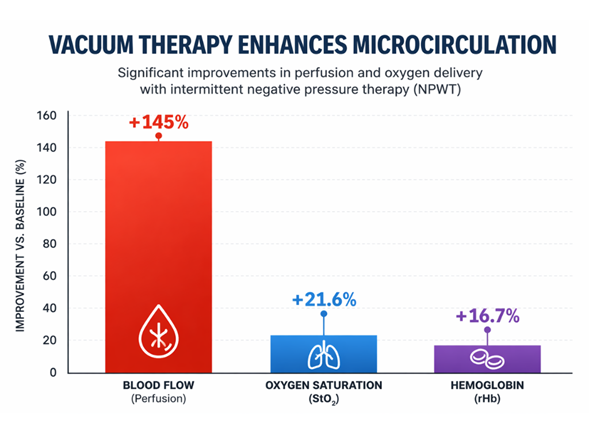 VACUUM THERAPY ENHANCES MICROCIRCULATION

Significant improvements in perfusion and oxygen delivery with intermittent negative pressure therapy (NPWT)

IMPROVEMENT VS. BASELINE (%)

160
140
120
100
80
60
40
20
0

+145%

+21.6%

+16.7%

BLOOD FLOW
(Perfusion)

OXYGEN SATURATION
($StO_2$)

HEMOGLOBIN
(rHb)